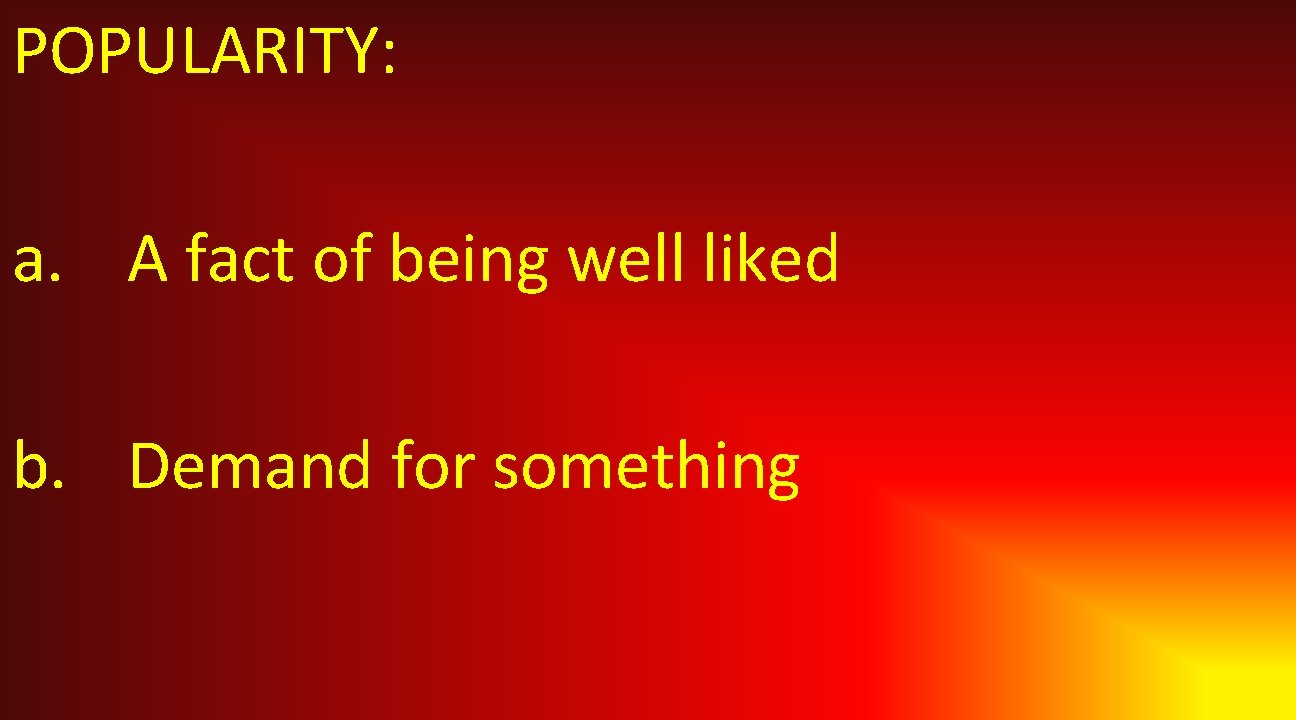 POPULARITY:

a. A fact of being well liked

b. Demand for something